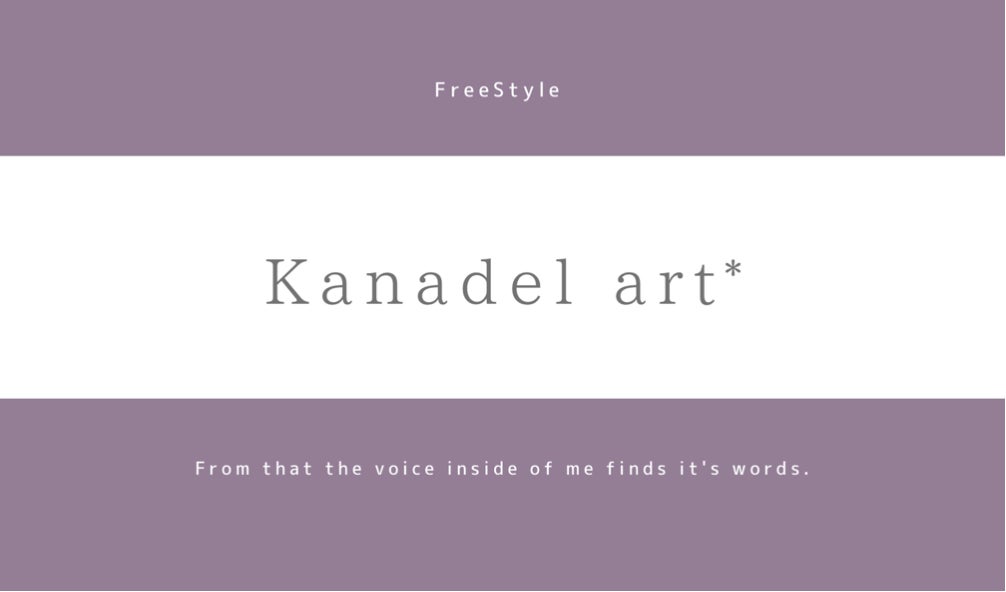 FreeStyle

Kanadel art*

From that the voice inside of me finds it's words.